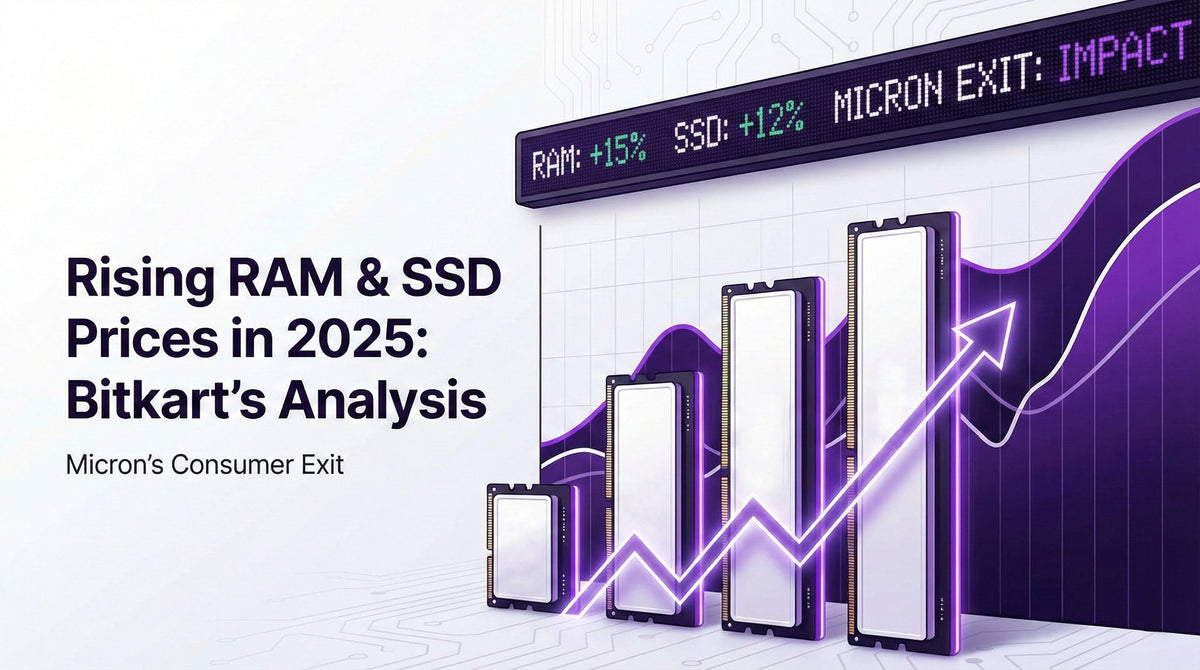 RAM: +15% SSD: +12% MICRON EXIT: IMPACT

Rising RAM & SSD Prices in 2025: Bitkart's Analysis

Micron's Consumer Exit